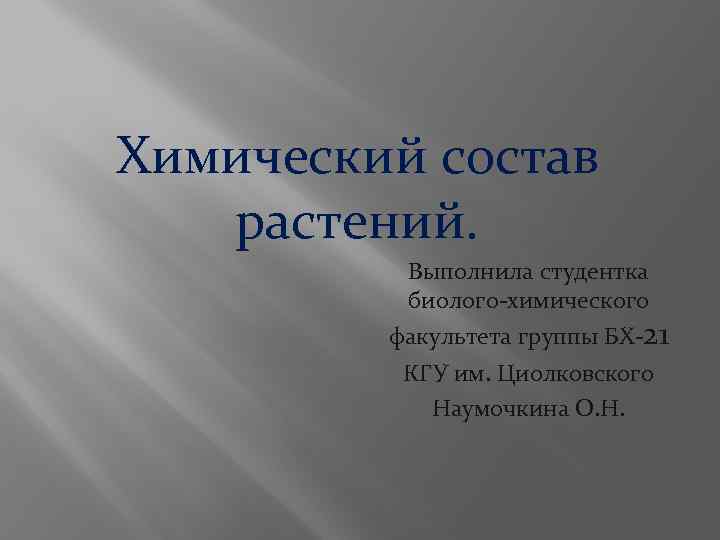 Химический состав растений.

Выполнила студентка биолого-химического

факультета группы БХ-21

КГУ им. Циолковского

Наумочкина О.Н.